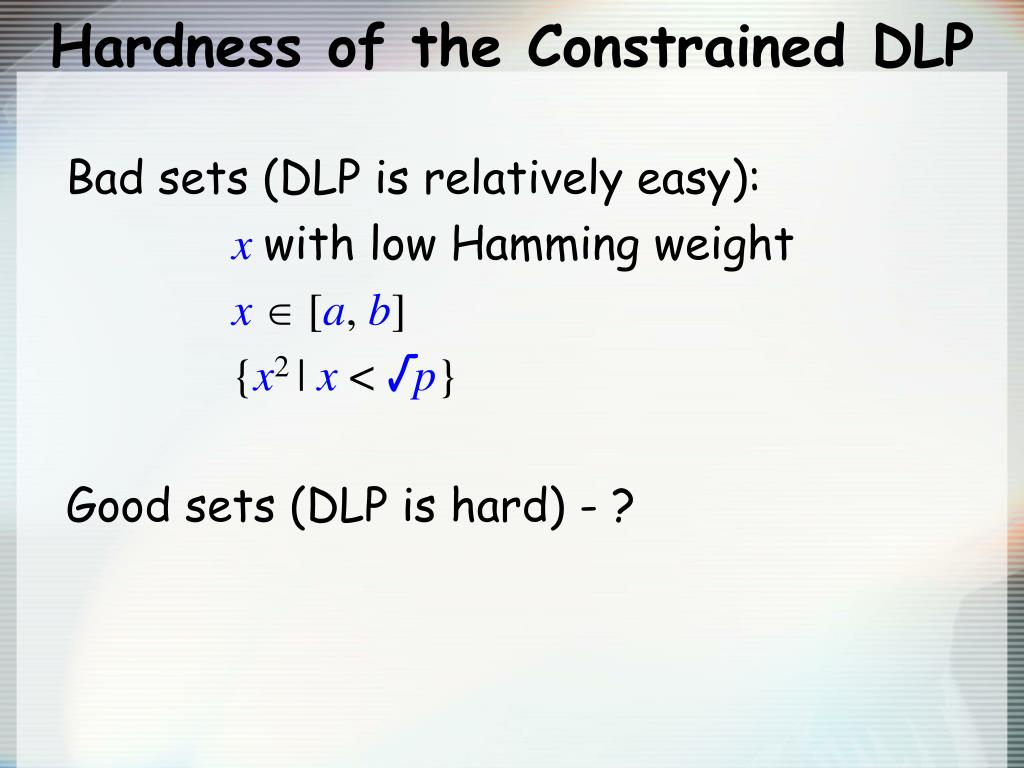 Hardness of the Constrained DLP

Bad sets (DLP is relatively easy):

$x$ with low Hamming weight

$x \in [a, b]$

$\{x^2 \mid x < \sqrt{p}\}$

Good sets (DLP is hard) - ?